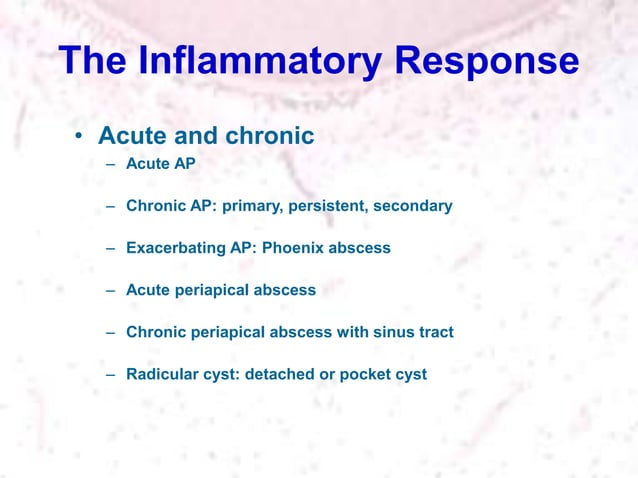 The Inflammatory Response

• Acute and chronic
– Acute AP
– Chronic AP: primary, persistent, secondary
– Exacerbating AP: Phoenix abscess
– Acute periapical abscess
– Chronic periapical abscess with sinus tract
– Radicular cyst: detached or pocket cyst